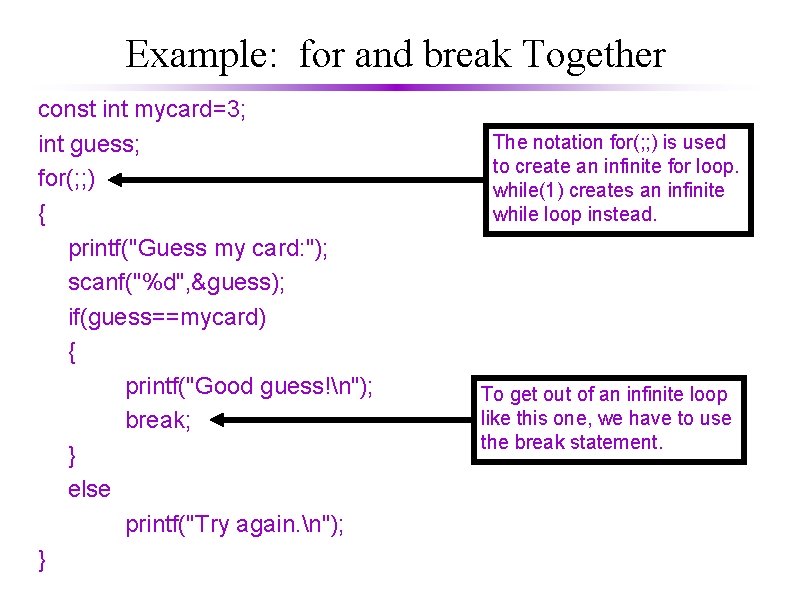 Example: for and break Together

const int mycard=3;
int guess;
for(;;)
{
printf("Guess my card:");
scanf("%d",&guess);
if(guess==mycard)
{
printf("Good guess!\n");
break;
}
else
printf("Try again.\n");
}

The notation for(;;) is used to create an infinite for loop. while(1) creates an infinite while loop instead.

To get out of an infinite loop like this one, we have to use the break statement.